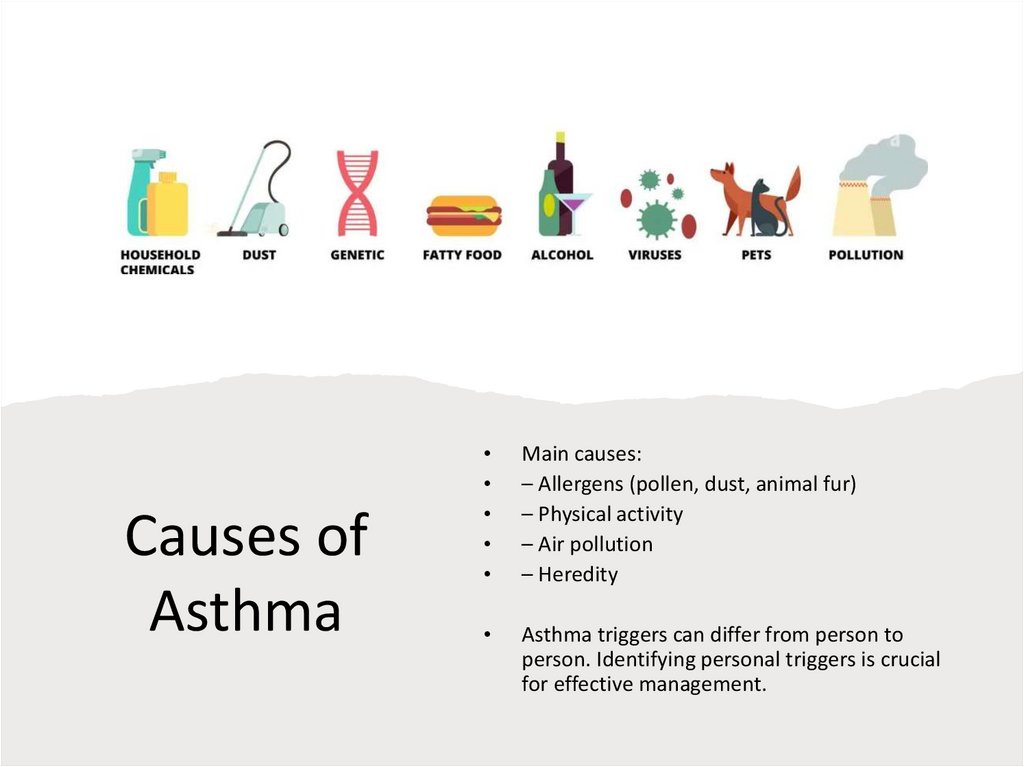 HOUSEHOLD CHEMICALS
DUST
GENETIC
FATTY FOOD
ALCOHOL
VIRUSES
PETS
POLLUTION

Causes of Asthma

• Main causes:
• – Allergens (pollen, dust, animal fur)
• – Physical activity
• – Air pollution
• – Heredity

• Asthma triggers can differ from person to person. Identifying personal triggers is crucial for effective management.